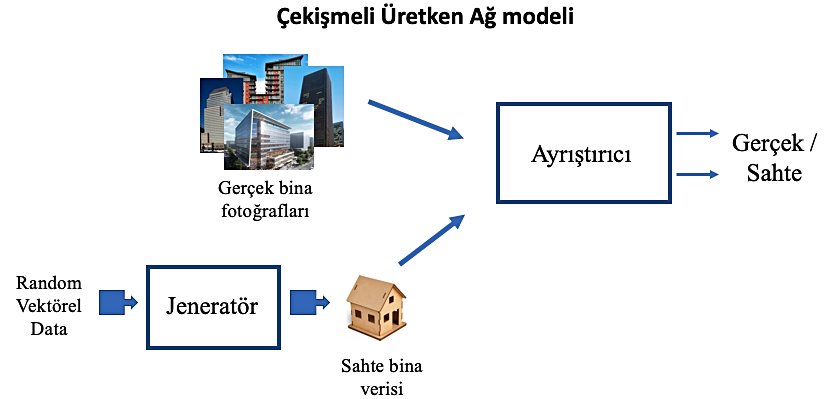 Çekişmeli Üretken Ağ modeli

Gerçek bina fotoğrafları

Ayrıştırıcı

Gerçek / Sahte

Random Vektörel Data

Jeneratör

Sahte bina verisi